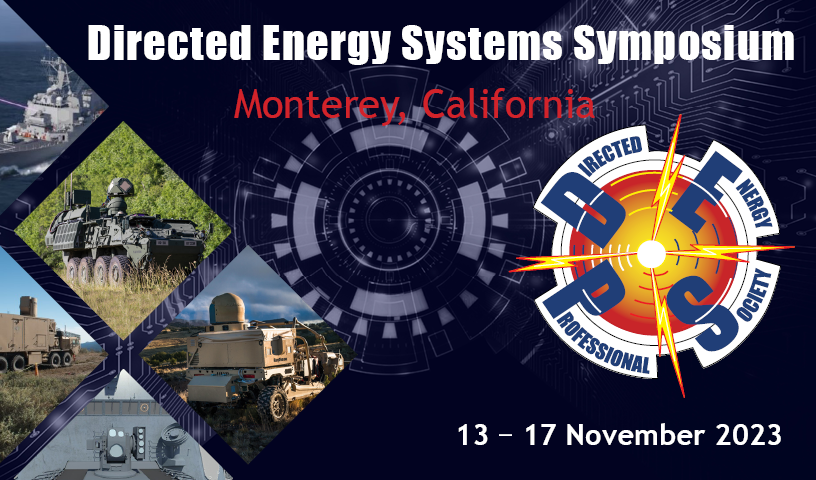 Directed Energy Systems Symposium

Monterey, California

DIRECTED ENERGY PROFESSIONAL SOCIETY

13 – 17 November 2023